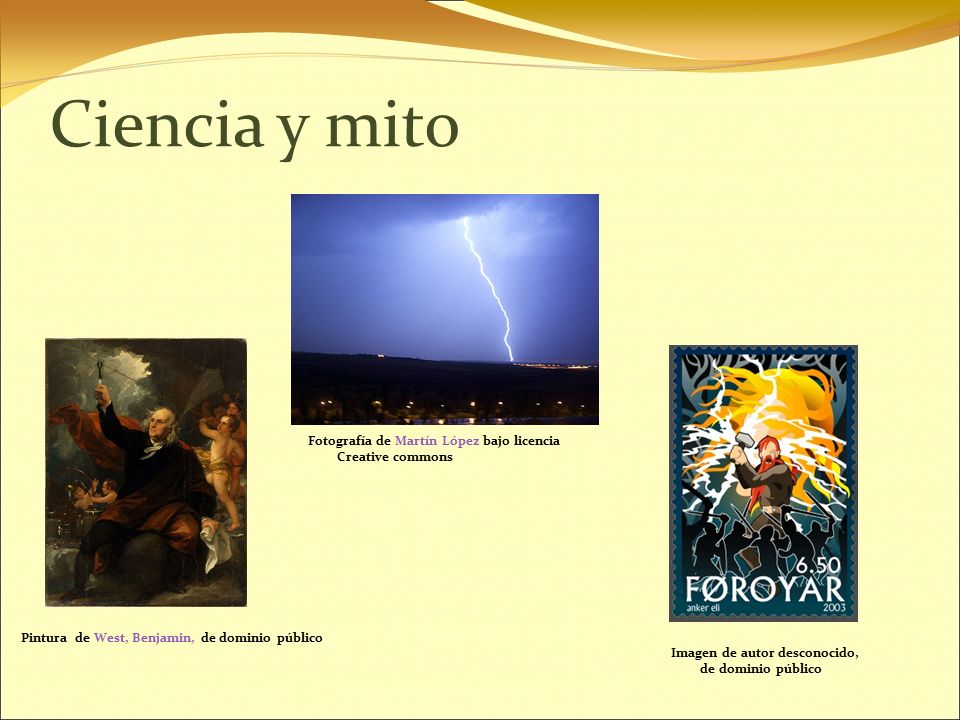 Ciencia y mito

Fotografía de Martín López bajo licencia Creative commons

Pintura de West, Benjamin, de dominio público

6.50
FØROYAR
anker eli
2003

Imagen de autor desconocido, de dominio público